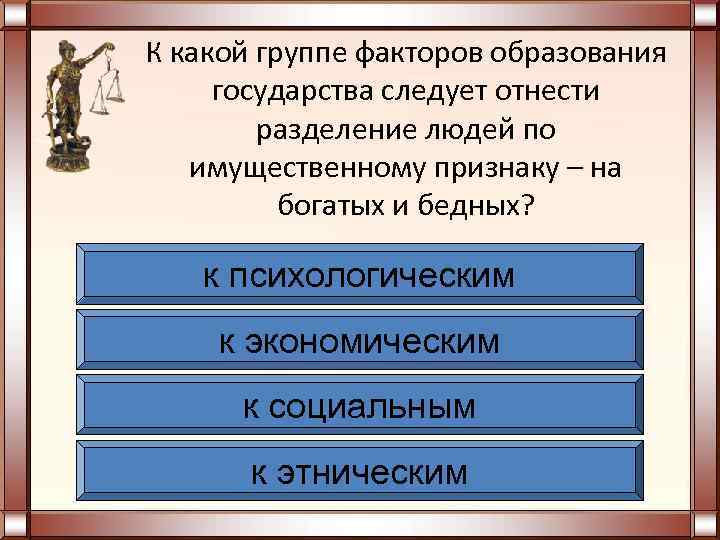 К какой группе факторов образования государства следует отнести разделение людей по имущественному признаку – на богатых и бедных?

к психологическим

к экономическим

к социальным

к этническим